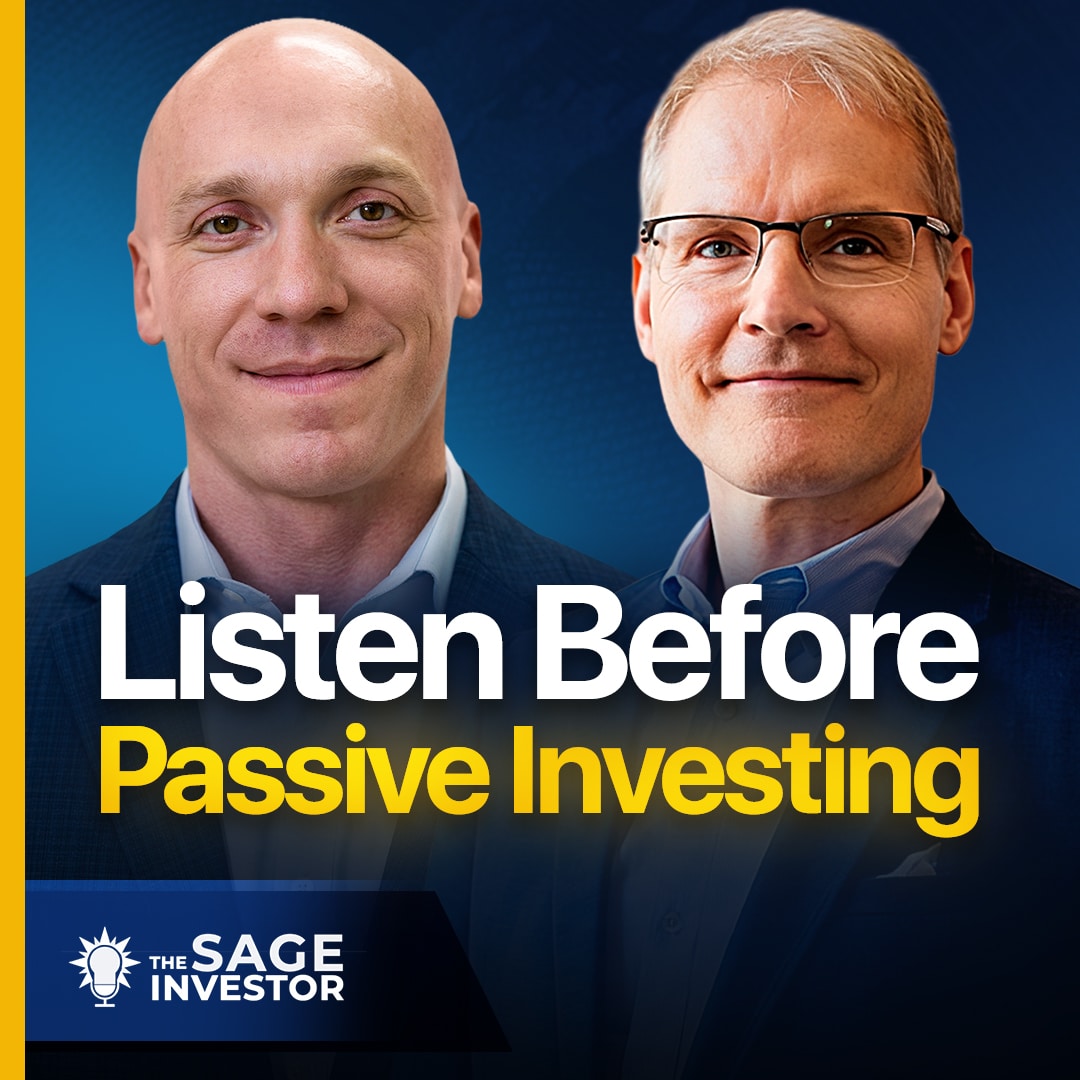 Listen Before
Passive Investing

THE SAGE INVESTOR